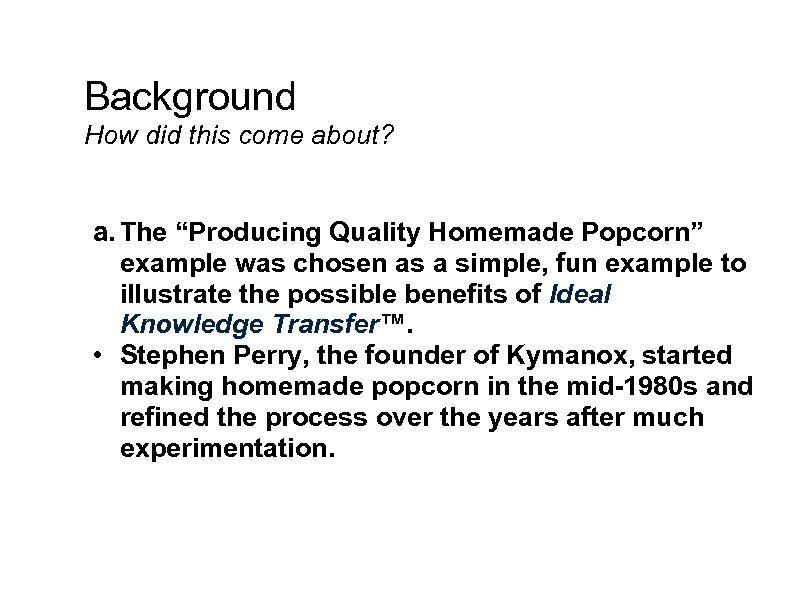 Background
How did this come about?

a. The “Producing Quality Homemade Popcorn” example was chosen as a simple, fun example to illustrate the possible benefits of Ideal Knowledge Transfer™.

• Stephen Perry, the founder of Kymanox, started making homemade popcorn in the mid-1980s and refined the process over the years after much experimentation.